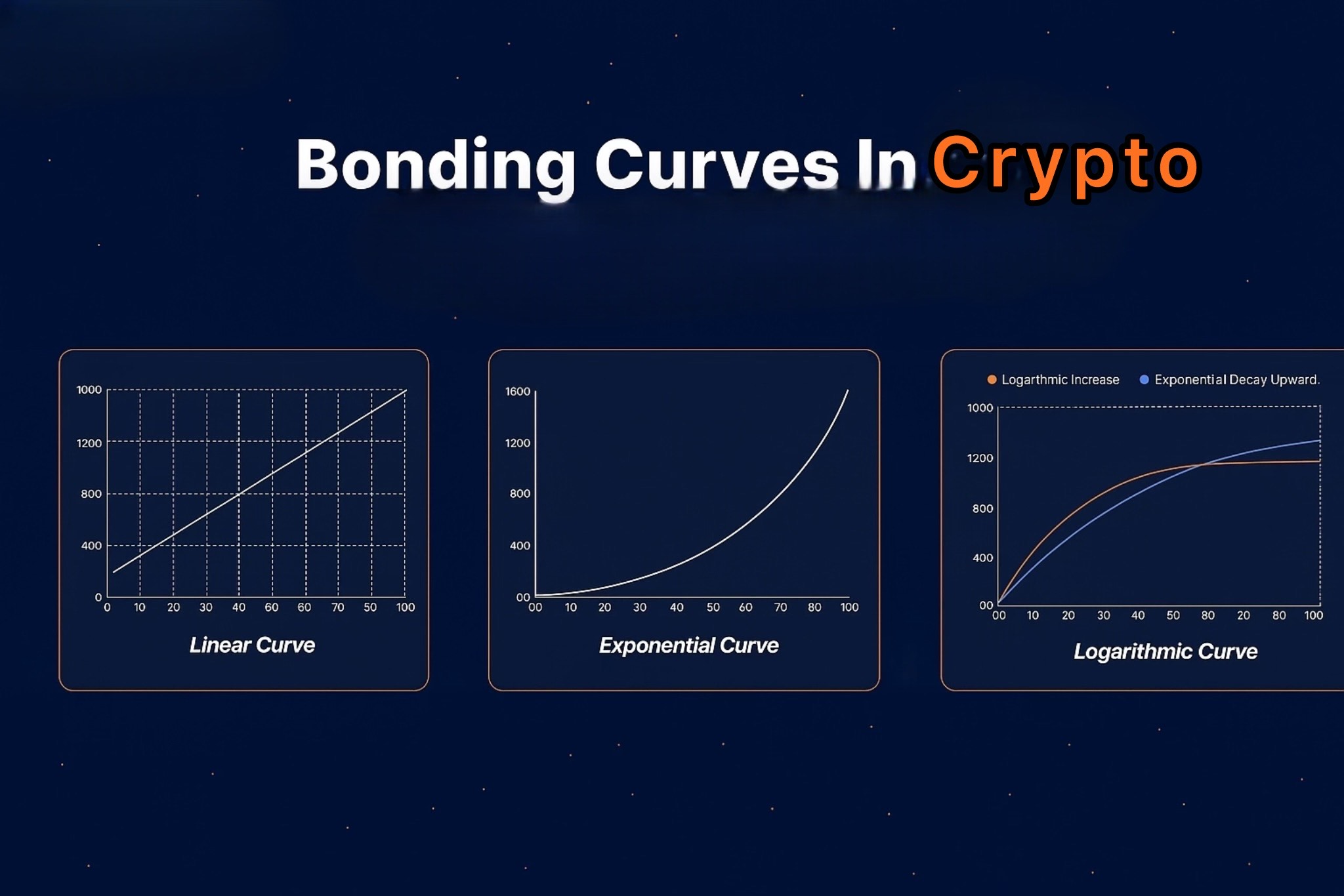 Bonding Curves In Crypto

1000
1200
800
400
0
0 10 20 30 40 60 60 70 50 100
Linear Curve

1600
1200
800
400
00
00 10 20 30 40 50 60 70 80 100
Exponential Curve

Logarthmic Increase
Exponential Decay Upward.
1000
1200
800
400
00
00 10 20 30 40 50 80 20 80 100
Logarithmic Curve